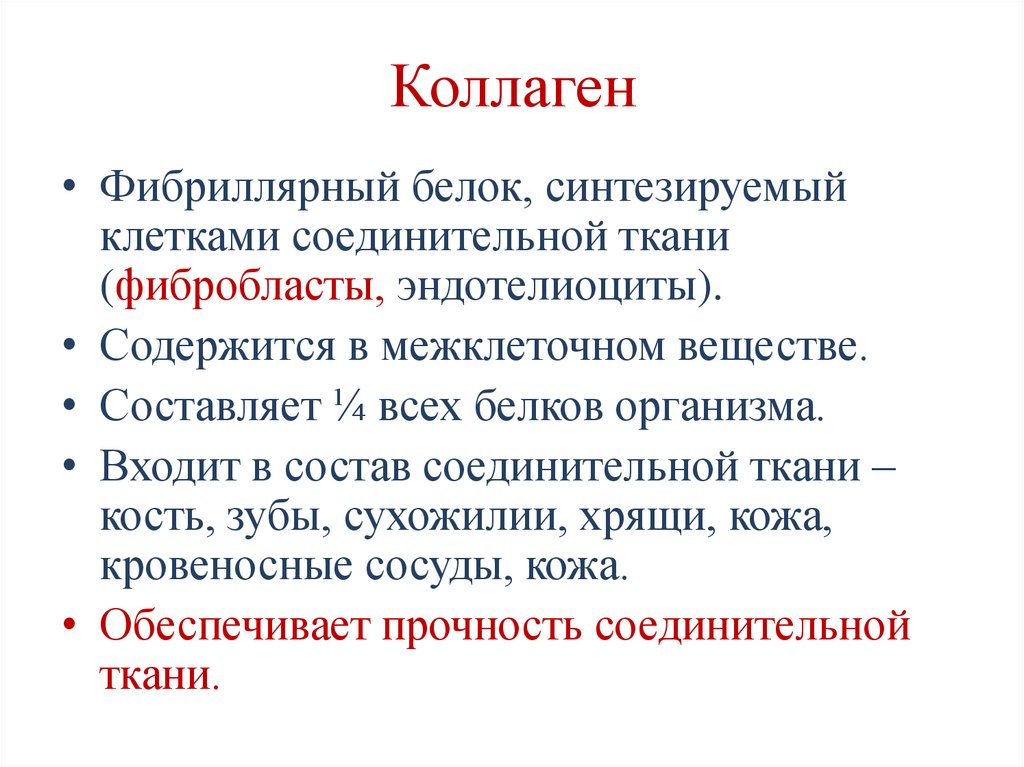 Коллаген

• Фибриллярный белок, синтезируемый клетками соединительной ткани (фибробласты, эндотелиоциты).

• Содержится в межклеточном веществе.

• Составляет ¼ всех белков организма.

• Входит в состав соединительной ткани – кость, зубы, сухожилии, хрящи, кожа, кровеносные сосуды, кожа.

• Обеспечивает прочность соединительной ткани.